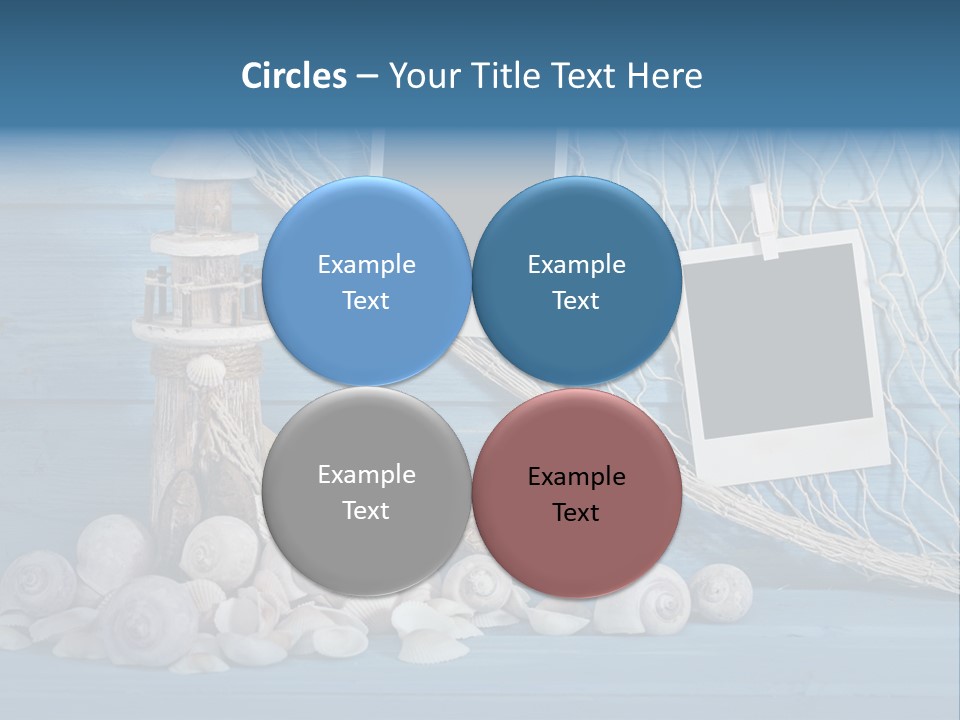 Circles – Your Title Text Here

Example Text

Example Text

Example Text

Example Text